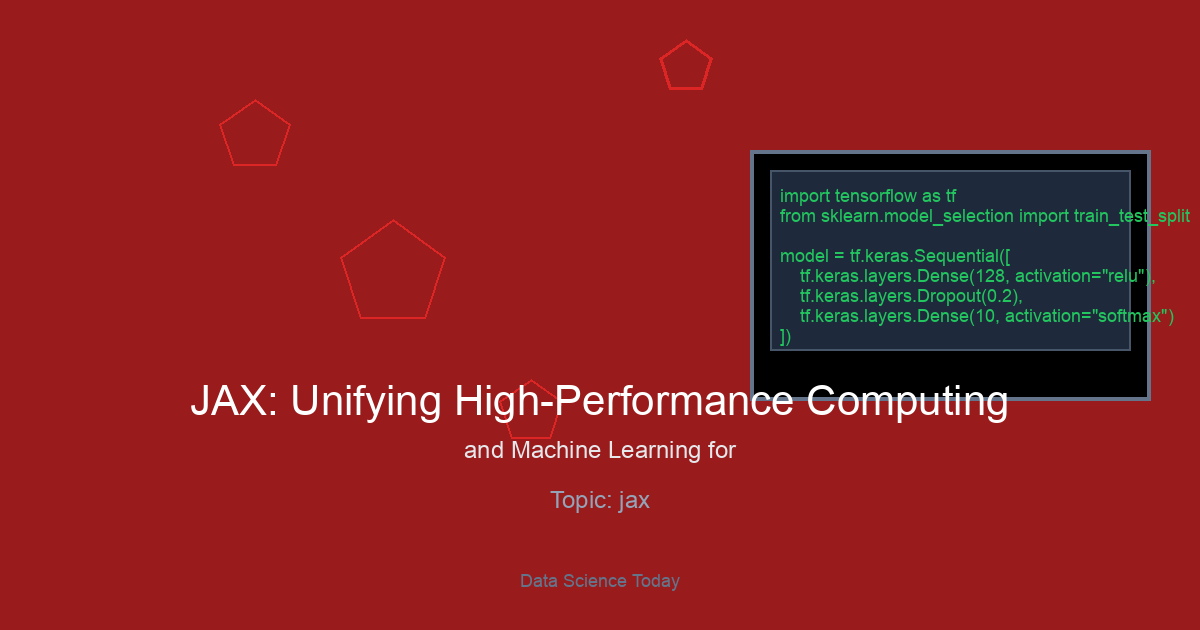 import tensorflow as tf
from sklearn.model_selection import train_test_split

model = tf.keras.Sequential([
    tf.keras.layers.Dense(128, activation="relu"),
    tf.keras.layers.Dropout(0.2),
    tf.keras.layers.Dense(10, activation="softmax")
])

JAX: Unifying High-Performance Computing

and Machine Learning for

Topic: jax

Data Science Today